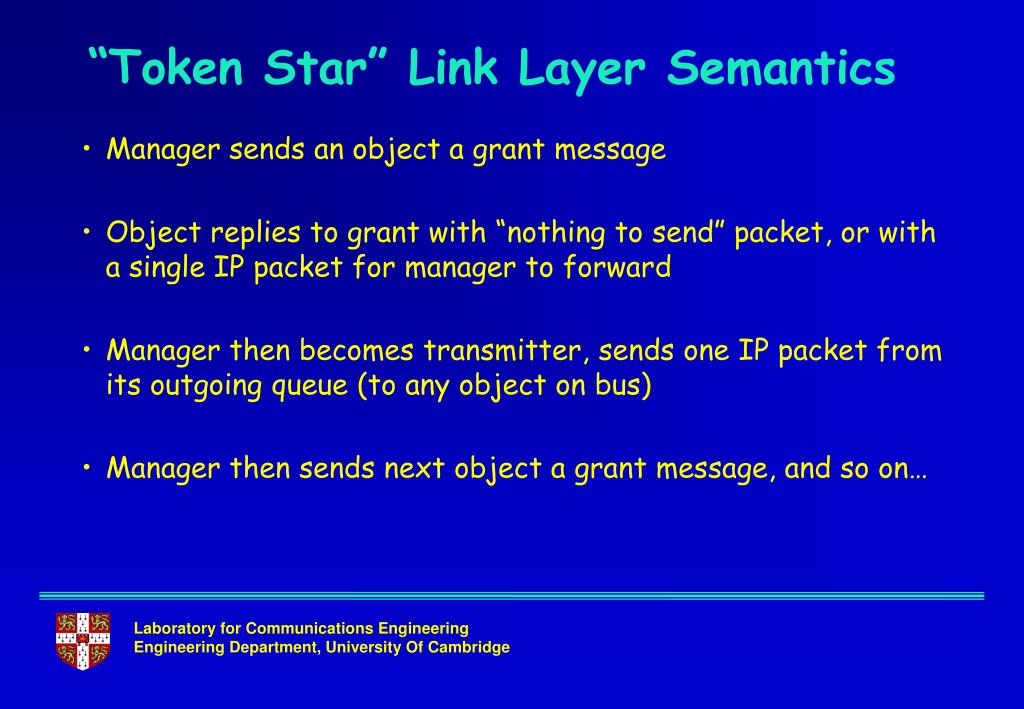 “Token Star” Link Layer Semantics

• Manager sends an object a grant message

• Object replies to grant with “nothing to send” packet, or with a single IP packet for manager to forward

• Manager then becomes transmitter, sends one IP packet from its outgoing queue (to any object on bus)

• Manager then sends next object a grant message, and so on…

Laboratory for Communications Engineering
Engineering Department, University Of Cambridge